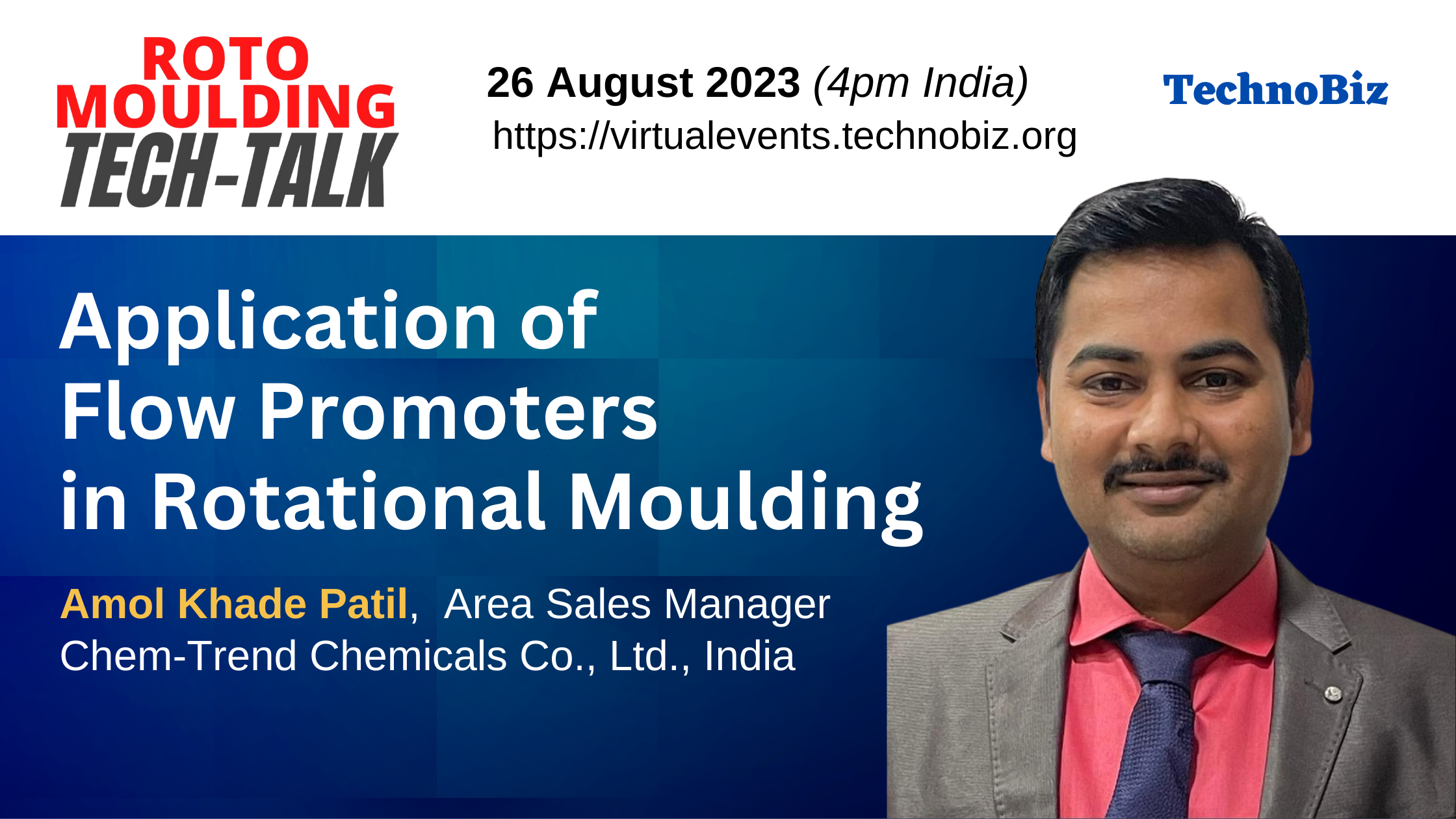 ROTO MOULDING TECH-TALK

26 August 2023 (4pm India)
https://virtualevents.technobiz.org

TechnoBiz

Application of Flow Promoters in Rotational Moulding

Amol Khade Patil, Area Sales Manager
Chem-Trend Chemicals Co., Ltd., India